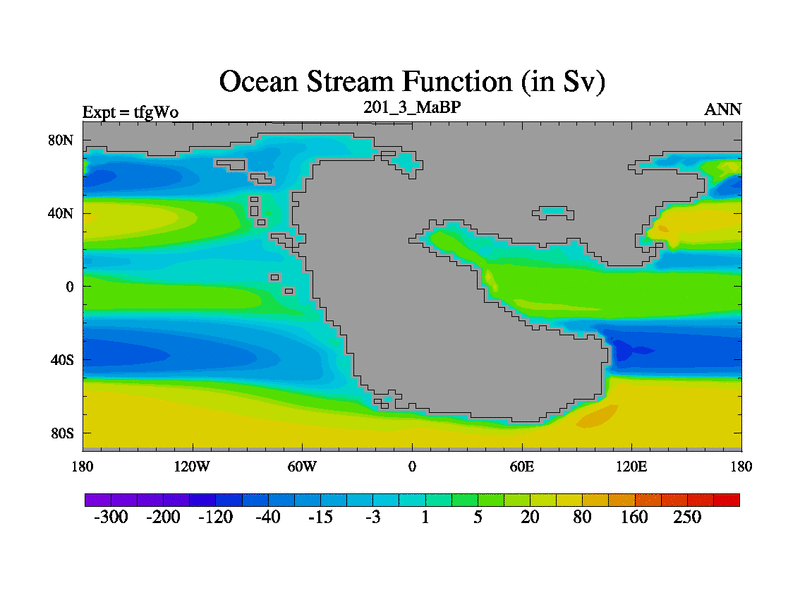 Ocean Stream Function (in Sv)

Expt = tfgWo

201_3_MaBP

ANN

80N
40N
0
40S
80S

180
120W
60W
0
60E
120E
180

-300
-200
-120
-40
-15
-3
1
5
20
80
160
250